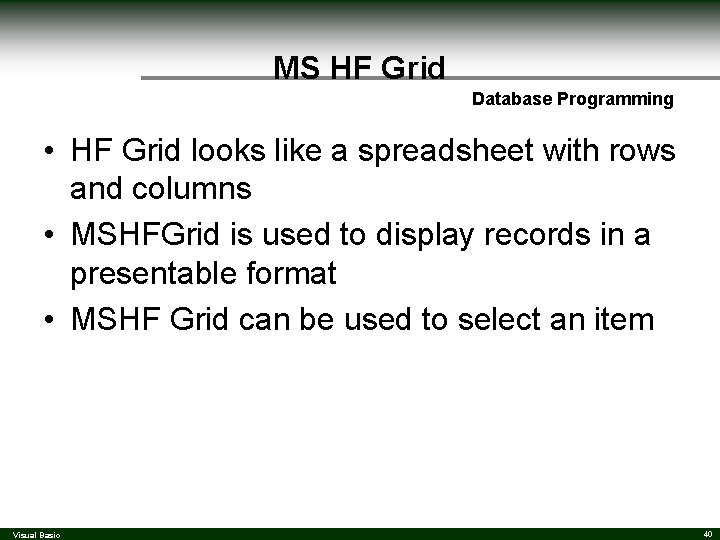 MS HF Grid

Database Programming

• HF Grid looks like a spreadsheet with rows and columns
• MSHFGrid is used to display records in a presentable format
• MSHF Grid can be used to select an item

Visual Basic

40